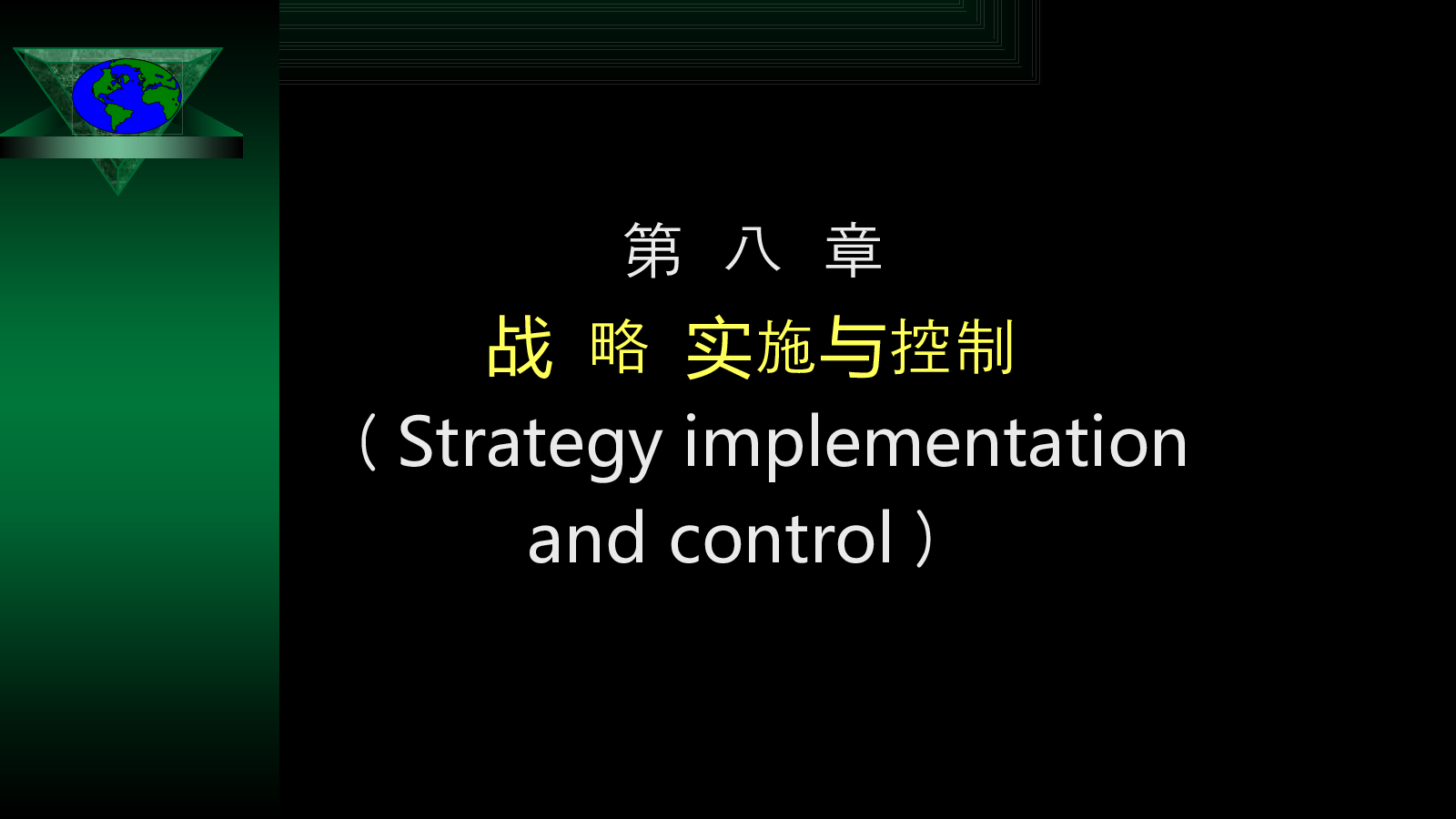 第 八 章

战 略 实施与控制

（Strategy implementation and control）